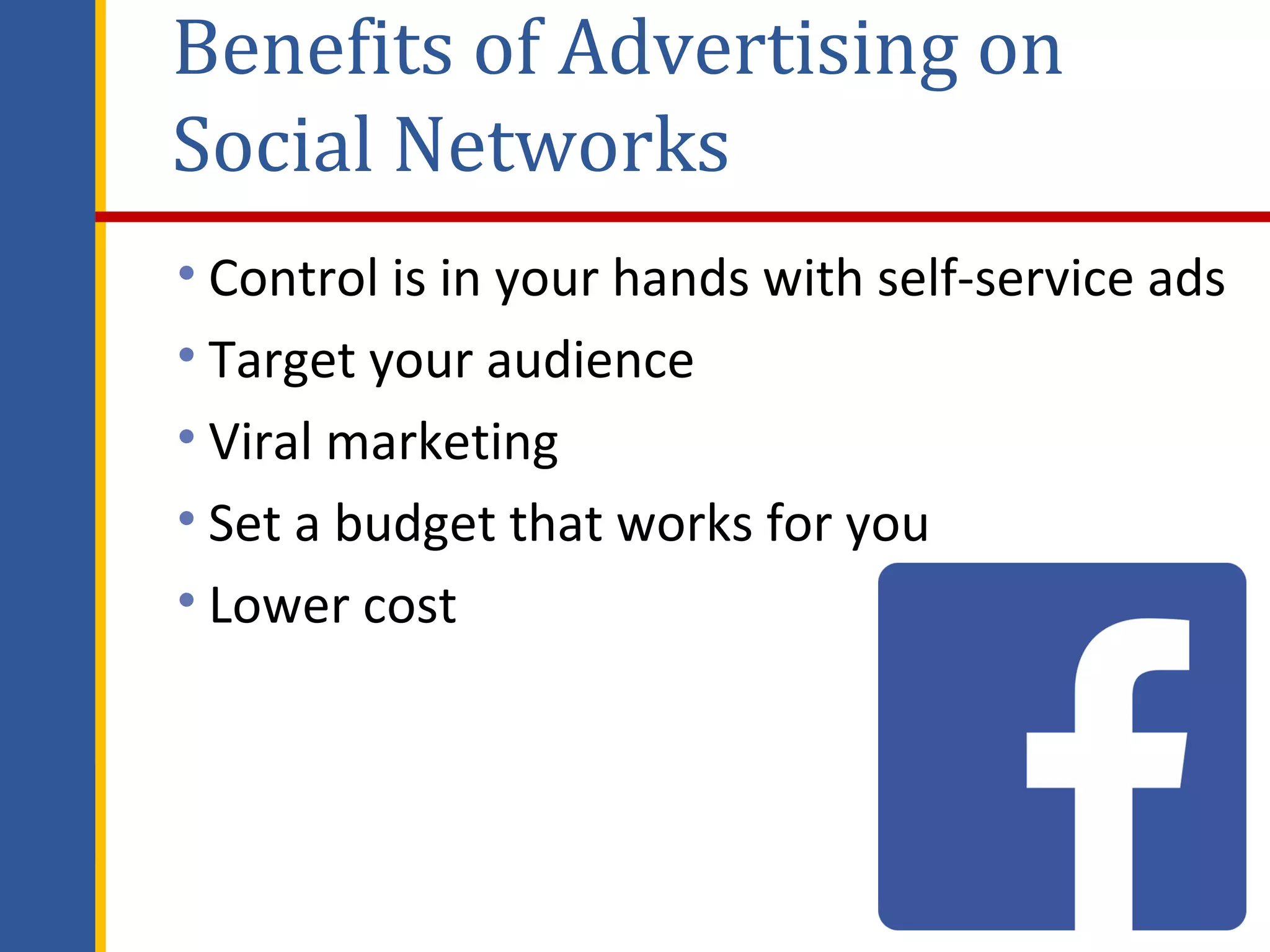 Benefits of Advertising on Social Networks

• Control is in your hands with self-service ads
• Target your audience
• Viral marketing
• Set a budget that works for you
• Lower cost

f